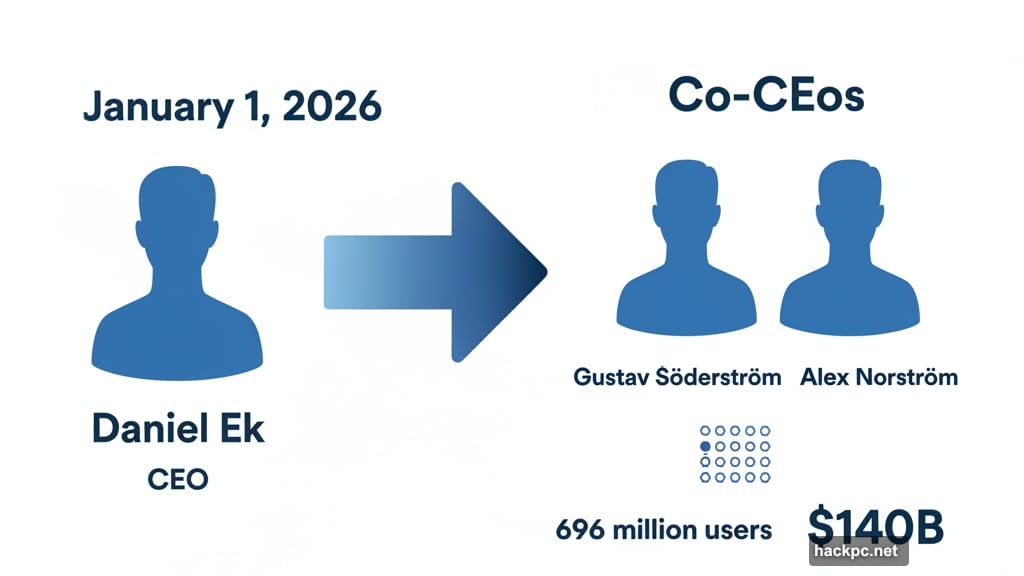 January 1, 2026

Daniel Ek
CEO

Co-CEos

Gustav Söderström Alex Norström

696 million users $140B

hackpc.net